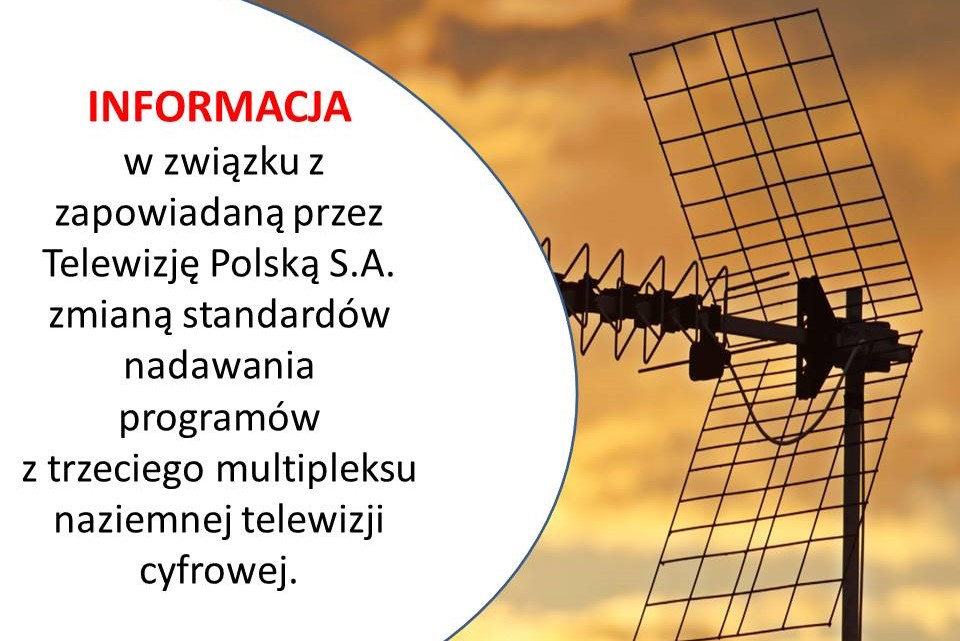 INFORMACJA
w związku z zapowiadaną przez Telewizję Polską S.A. zmianą standardów nadawania programów z trzeciego multipleksu naziemnej telewizji cyfrowej.